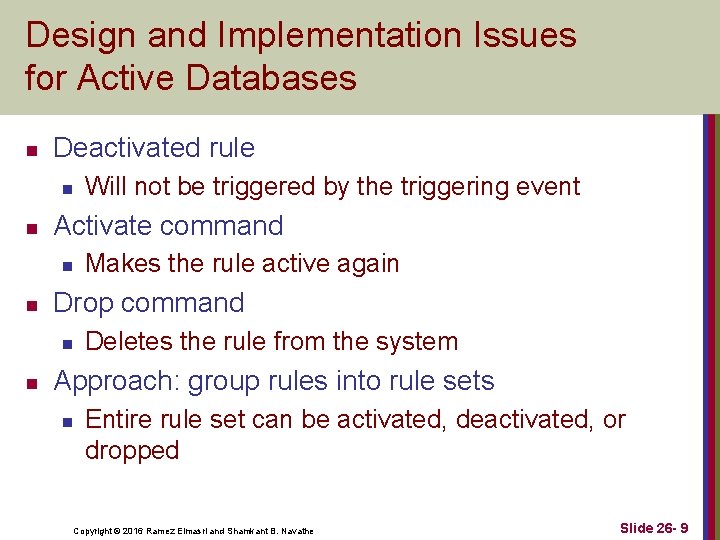 Design and Implementation Issues for Active Databases

- Deactivated rule
  - Will not be triggered by the triggering event
- Activate command
  - Makes the rule active again
- Drop command
  - Deletes the rule from the system
- Approach: group rules into rule sets
  - Entire rule set can be activated, deactivated, or dropped

Copyright © 2016 Ramez Elmasri and Shamkant B. Navathe

Slide 26- 9